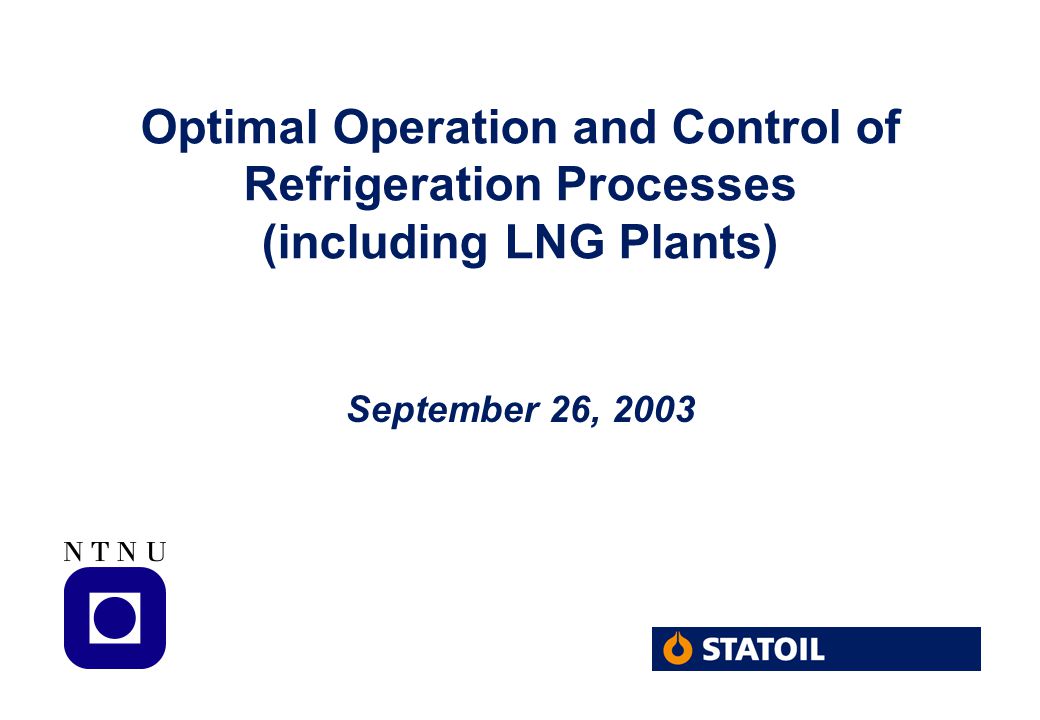 Optimal Operation and Control of Refrigeration Processes (including LNG Plants)

September 26, 2003

N T N U

STATOIL